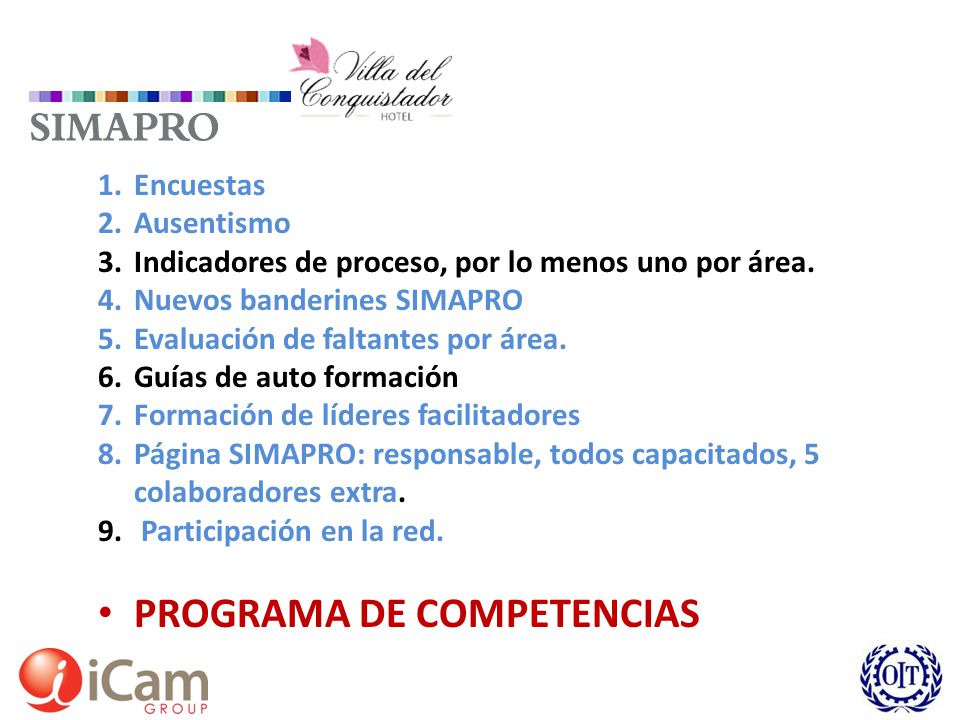 SIMAPRO

Villa del Conquistador
HOTEL

1. Encuestas
2. Ausentismo
3. Indicadores de proceso, por lo menos uno por área.
4. Nuevos banderines SIMAPRO
5. Evaluación de faltantes por área.
6. Guías de auto formación
7. Formación de líderes facilitadores
8. Página SIMAPRO: responsable, todos capacitados, 5 colaboradores extra.
9. Participación en la red.

• PROGRAMA DE COMPETENCIAS

iCam
GROUP

OIT